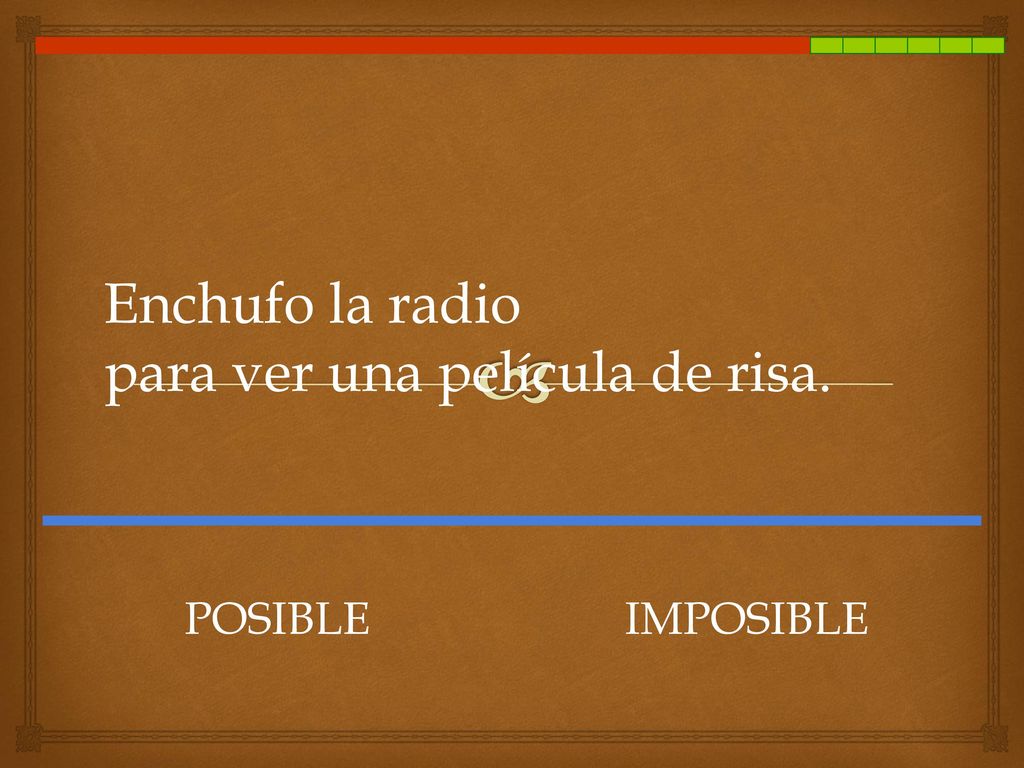 Enchufo la radio
para ver una película de risa.

POSIBLE

IMPOSIBLE